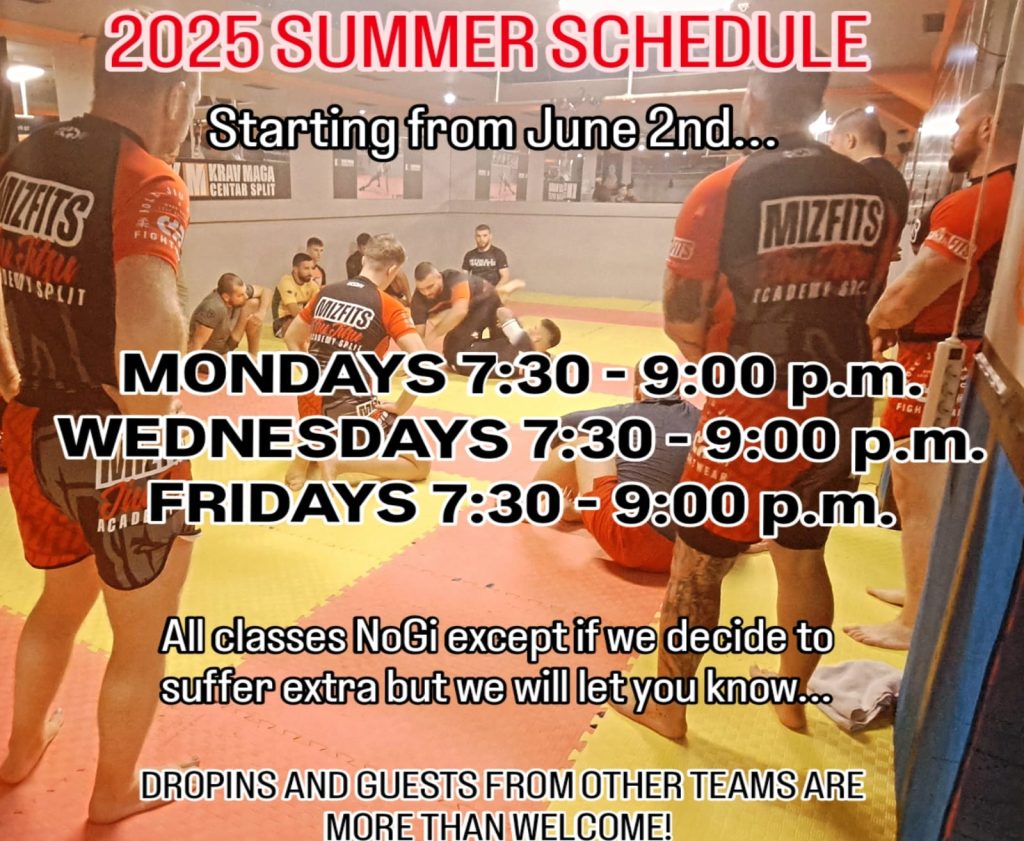 2025 SUMMER SCHEDULE

Starting from June 2nd...

KRAV MAGA CENTAR SPLIT

MIZFITS

MIZFITS

MIZFITS

MONDAYS 7:30 - 9:00 p.m.
WEDNESDAYS 7:30 - 9:00 p.m.
FRIDAYS 7:30 - 9:00 p.m.

All classes NoGi except if we decide to suffer extra but we will let you know...

DROPINS AND GUESTS FROM OTHER TEAMS ARE MORE THAN WELCOME!